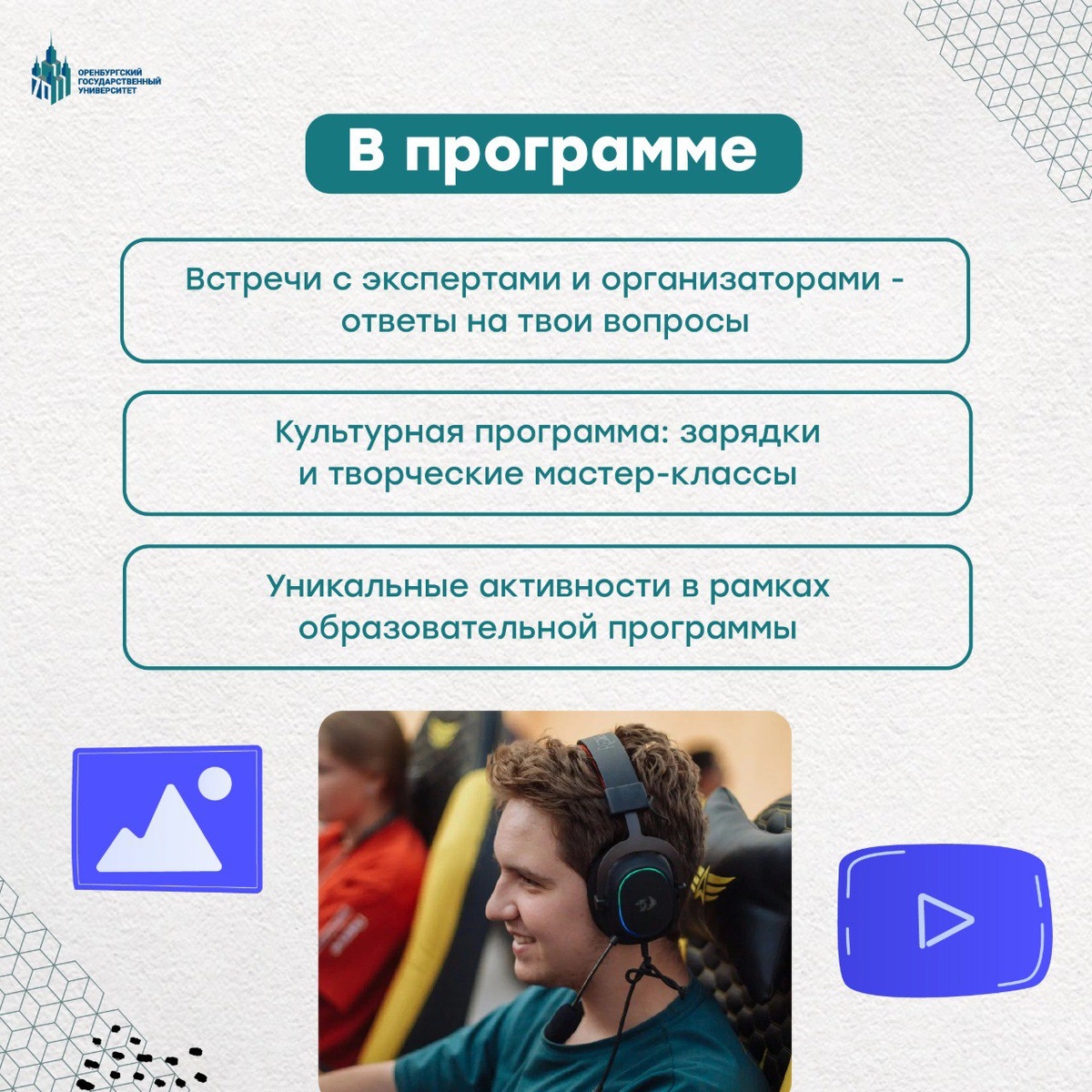 ОРЕНБУРГСКИЙ ГОСУДАРСТВЕННЫЙ УНИВЕРСИТЕТ

В программе

Встречи с экспертами и организаторами - ответы на твои вопросы

Культурная программа: зарядки и творческие мастер-классы

Уникальные активности в рамках образовательной программы